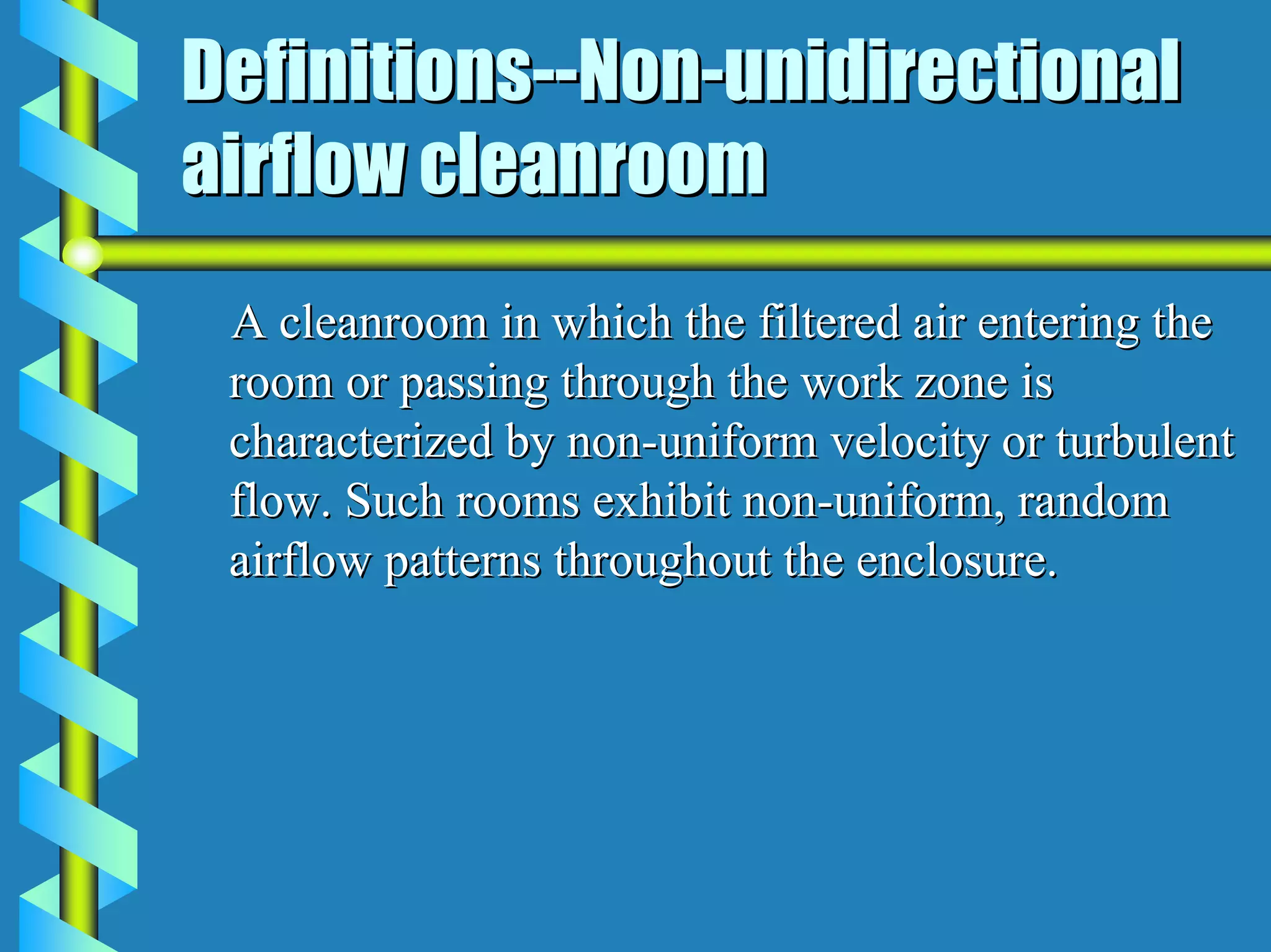 Definitions--Non-unidirectional airflow cleanroom

A cleanroom in which the filtered air entering the room or passing through the work zone is characterized by non-uniform velocity or turbulent flow. Such rooms exhibit non-uniform, random airflow patterns throughout the enclosure.